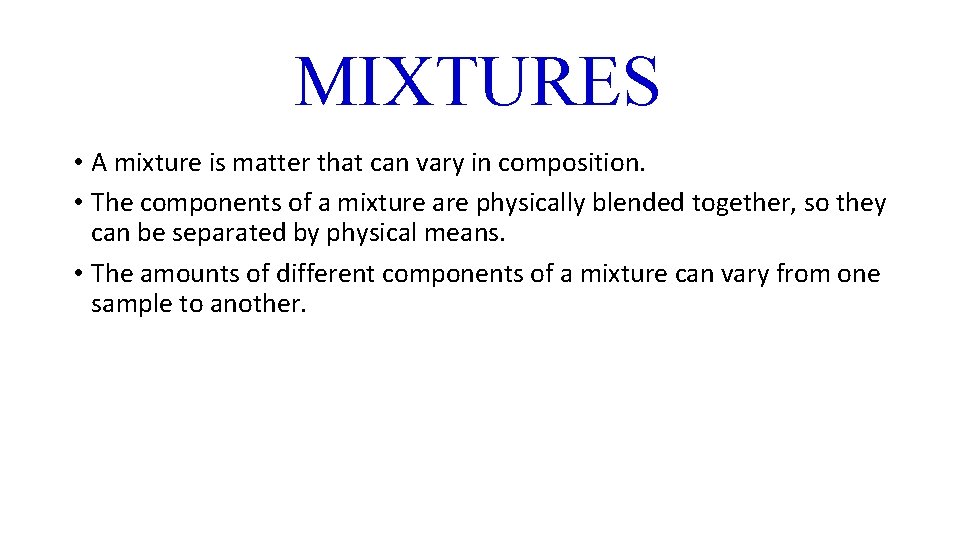 MIXTURES

• A mixture is matter that can vary in composition.

• The components of a mixture are physically blended together, so they can be separated by physical means.

• The amounts of different components of a mixture can vary from one sample to another.